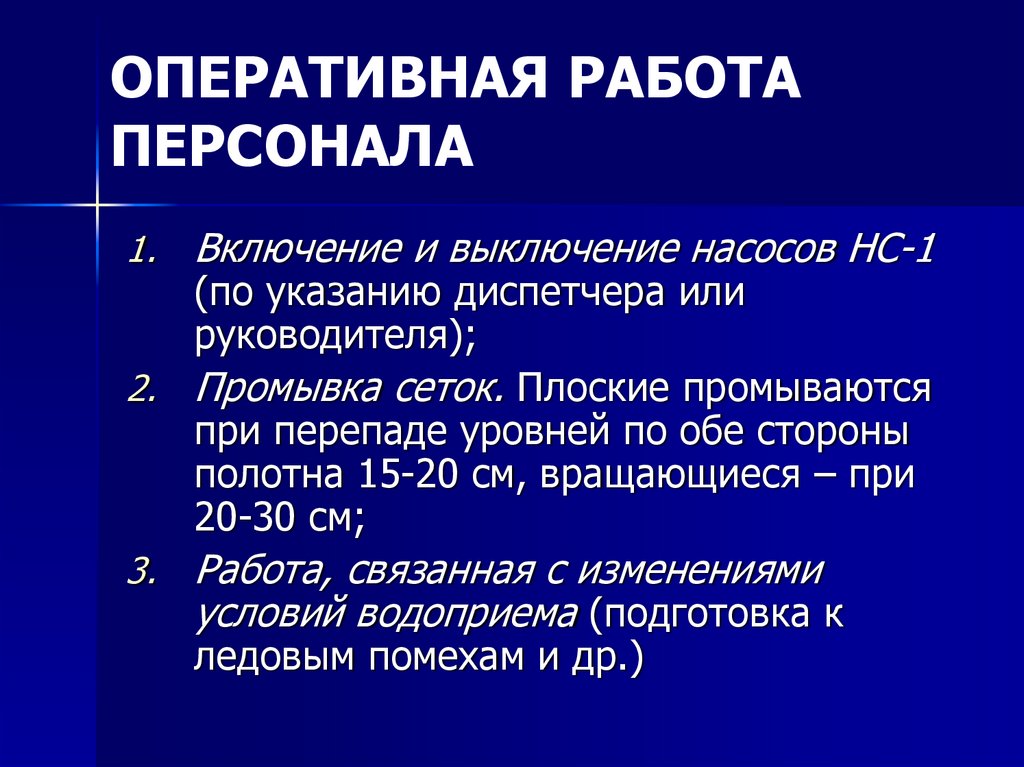 ОПЕРАТИВНАЯ РАБОТА ПЕРСОНАЛА

1. Включение и выключение насосов НС-1 (по указанию диспетчера или руководителя);
2. Промывка сеток. Плоские промываются при перепаде уровней по обе стороны полотна 15-20 см, вращающиеся – при 20-30 см;
3. Работа, связанная с изменениями условий водоприема (подготовка к ледовым помехам и др.)